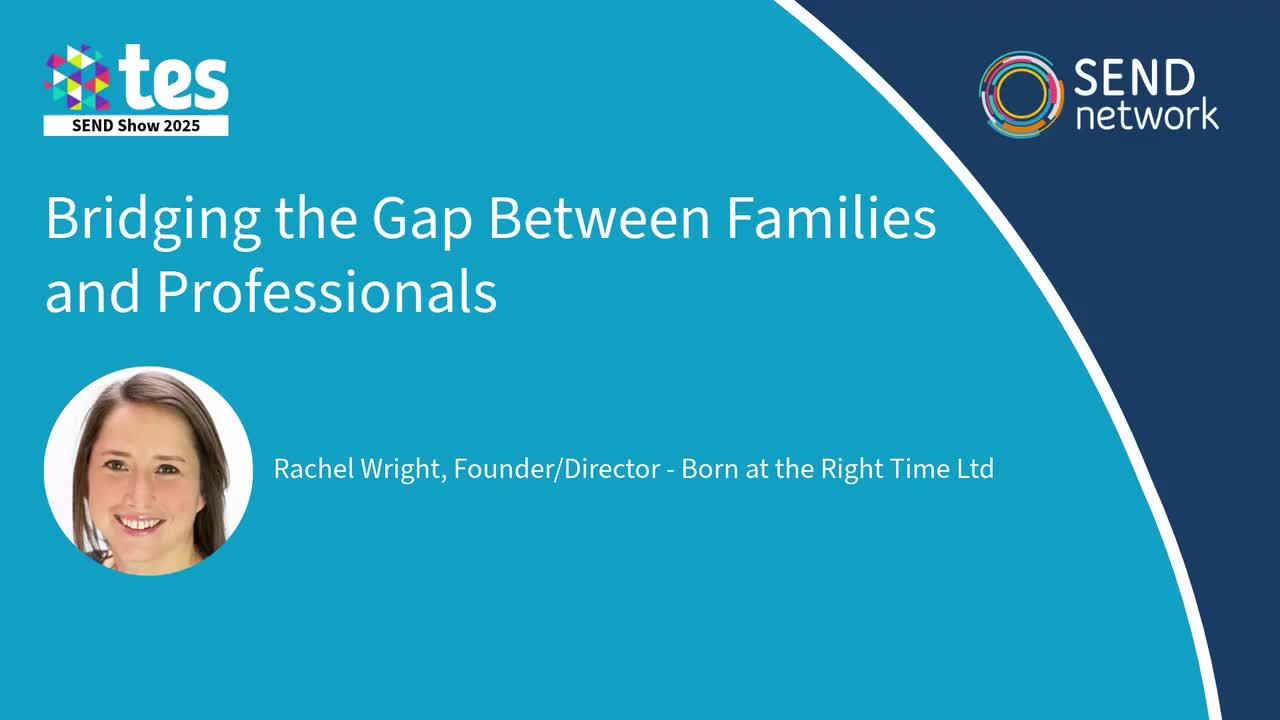 tes
SEND Show 2025

SEND network

Bridging the Gap Between Families and Professionals

Rachel Wright, Founder/Director - Born at the Right Time Ltd